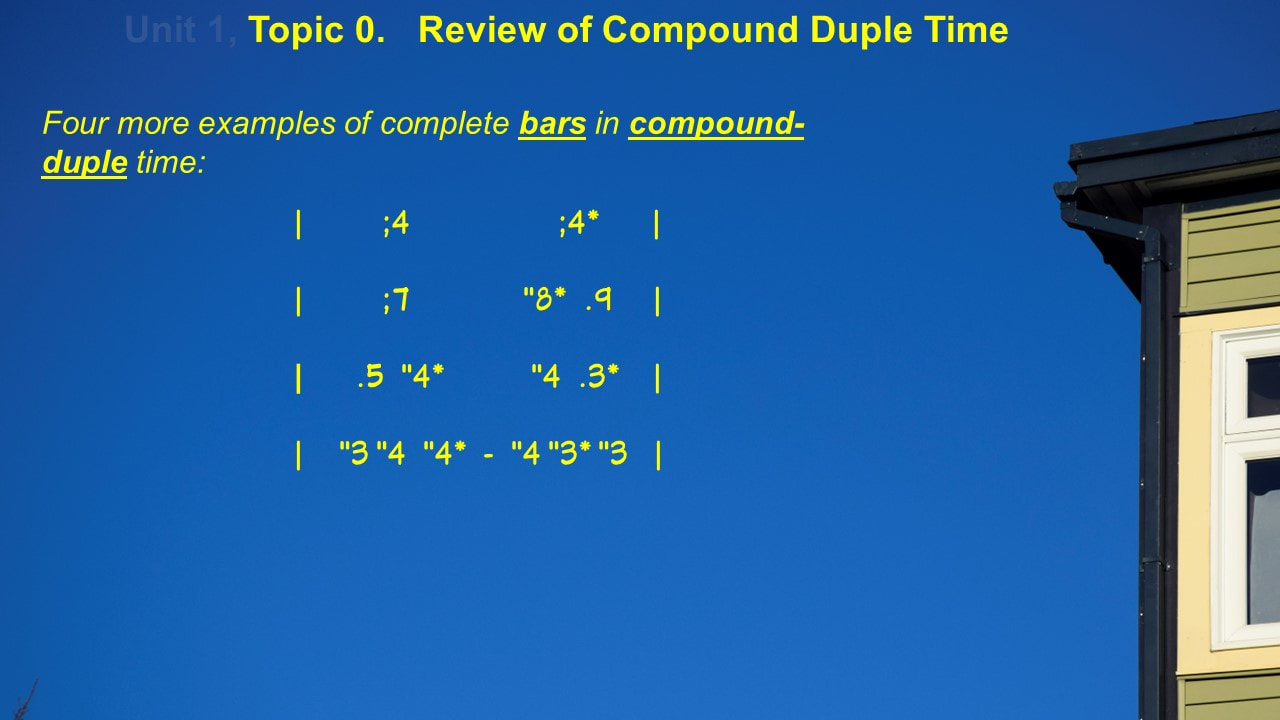 Unit 1, Topic 0. Review of Compound Duple Time

Four more examples of complete bars in compound-duple time:

| ;4 ;4* |

| ;7 "8* .9 |

| .5 "4* "4 .3* |

| "3 "4 "4* - "4 "3* "3 |